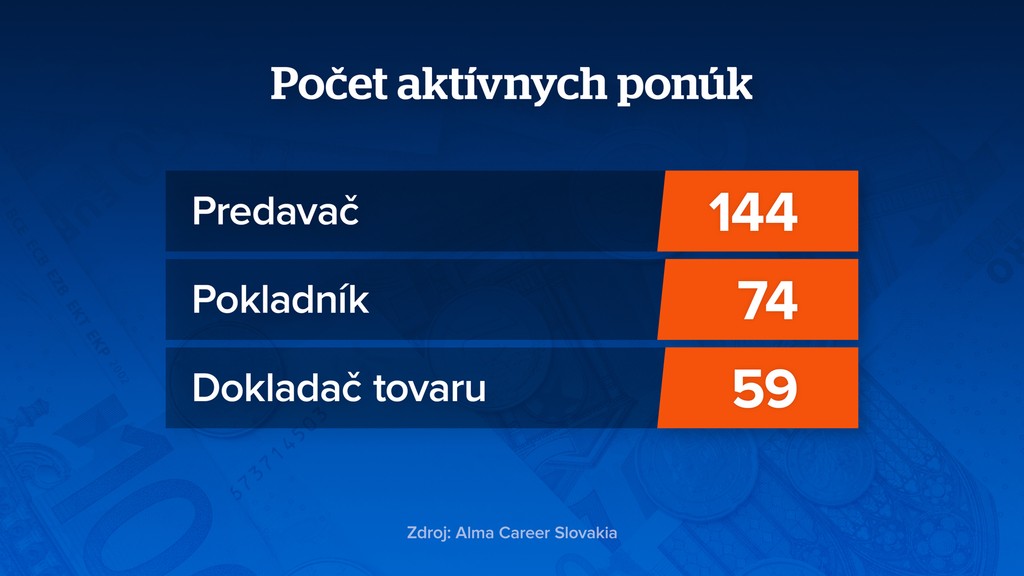 Počet aktívnych ponúk

| Predavač | 144 |
|---|---|
| Pokladník | 74 |
| Dokladač tovaru | 59 |

Zdroj: Alma Career Slovakia